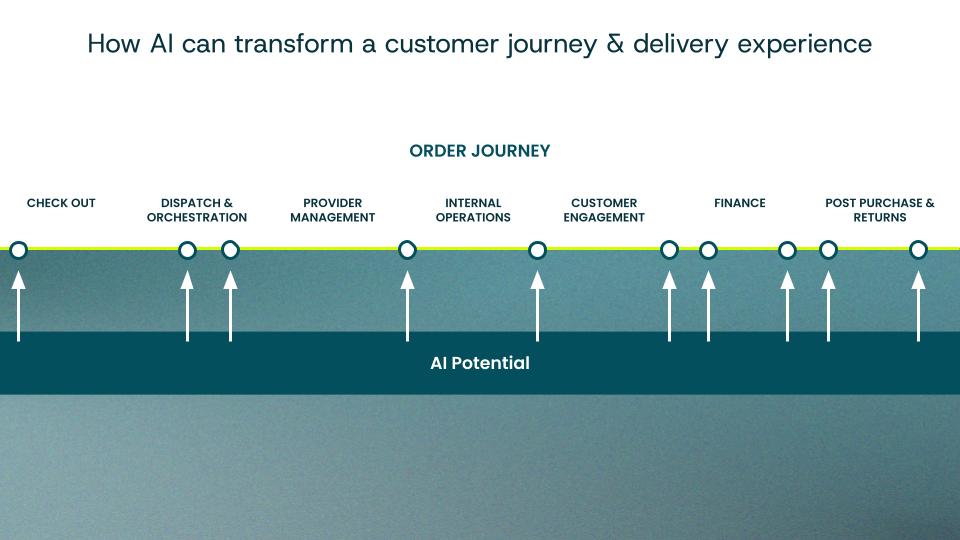 How AI can transform a customer journey & delivery experience

ORDER JOURNEY

CHECK OUT

DISPATCH & ORCHESTRATION

PROVIDER MANAGEMENT

INTERNAL OPERATIONS

CUSTOMER ENGAGEMENT

FINANCE

POST PURCHASE & RETURNS

AI Potential